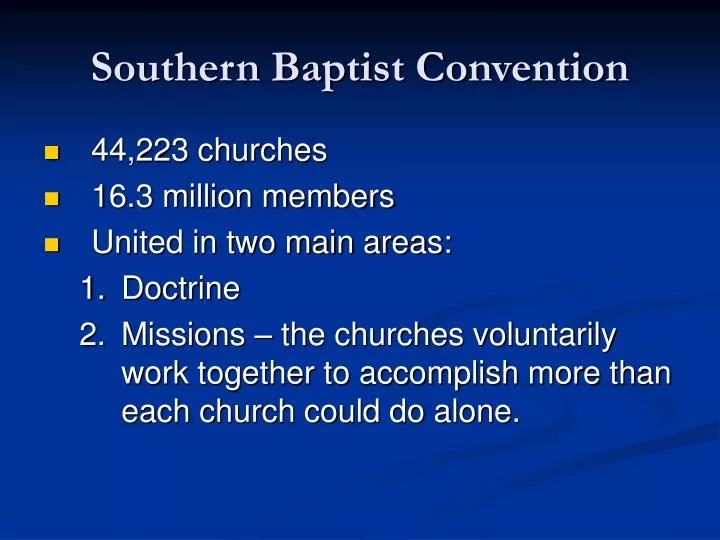 Southern Baptist Convention

- 44,223 churches
- 16.3 million members
- United in two main areas:

1. Doctrine
2. Missions – the churches voluntarily work together to accomplish more than each church could do alone.